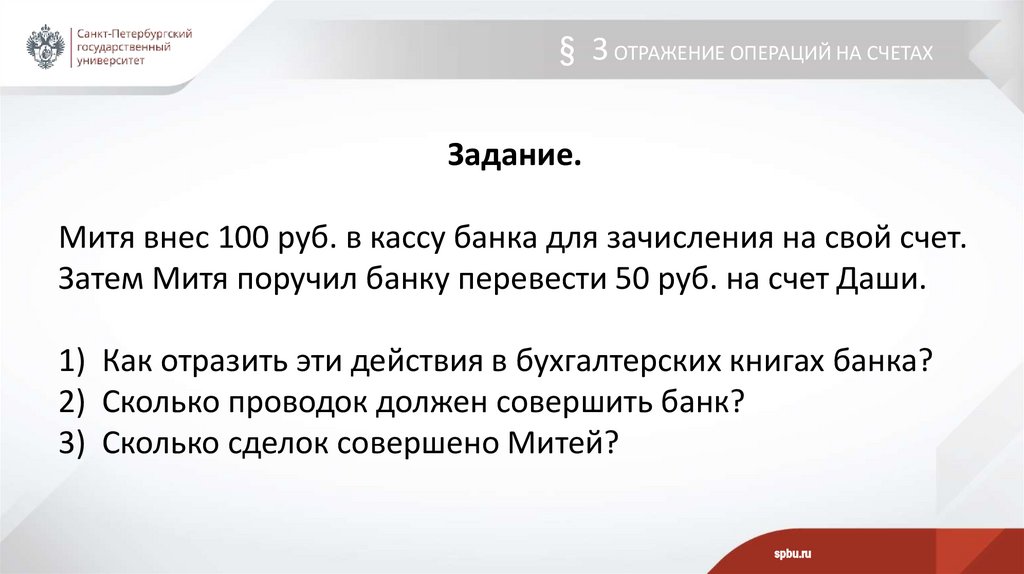 Санкт-Петербургский государственный университет

§ 3 ОТРАЖЕНИЕ ОПЕРАЦИЙ НА СЧЕТАХ

Задание.

Митя внес 100 руб. в кассу банка для зачисления на свой счет. Затем Митя поручил банку перевести 50 руб. на счет Даши.

1) Как отразить эти действия в бухгалтерских книгах банка?
2) Сколько проводок должен совершить банк?
3) Сколько сделок совершено Митей?

spbu.ru